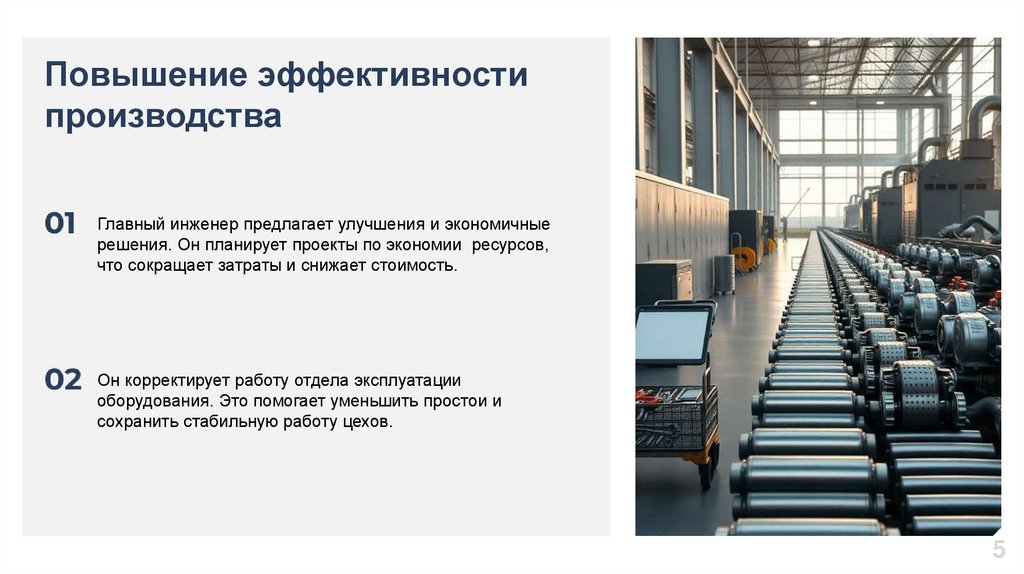 Повышение эффективности производства

01 Главный инженер предлагает улучшения и экономичные решения. Он планирует проекты по экономии ресурсов, что сокращает затраты и снижает стоимость.

02 Он корректирует работу отдела эксплуатации оборудования. Это помогает уменьшить простои и сохранить стабильную работу цехов.

5